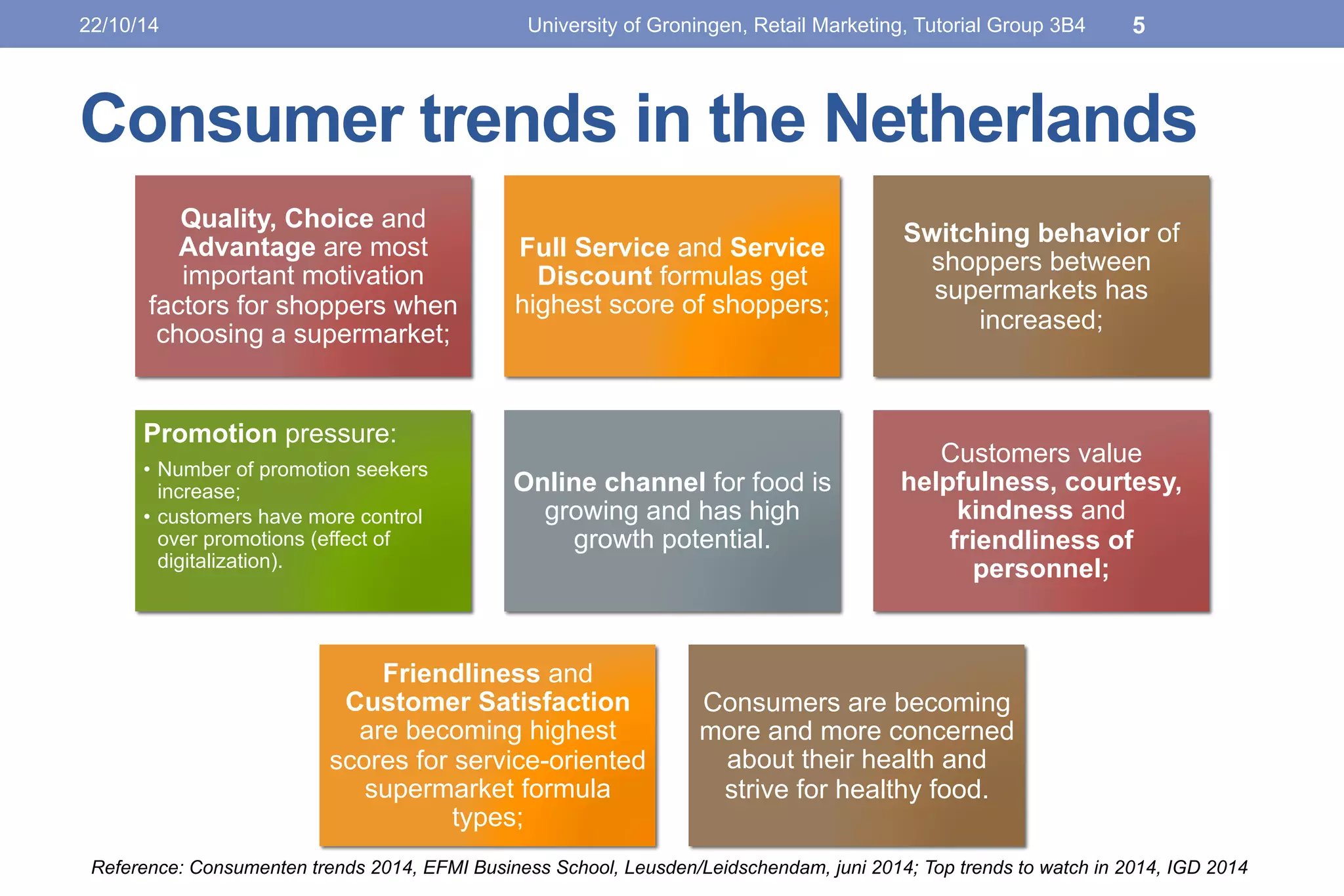 22/10/14 University of Groningen, Retail Marketing, Tutorial Group 3B4 5

Consumer trends in the Netherlands

Quality, Choice and Advantage are most important motivation factors for shoppers when choosing a supermarket;

Full Service and Service Discount formulas get highest score of shoppers;

Switching behavior of shoppers between supermarkets has increased;

Promotion pressure:
• Number of promotion seekers increase;
• customers have more control over promotions (effect of digitalization).

Online channel for food is growing and has high growth potential.

Customers value helpfulness, courtesy, kindness and friendliness of personnel;

Friendliness and Customer Satisfaction are becoming highest scores for service-oriented supermarket formula types;

Consumers are becoming more and more concerned about their health and strive for healthy food.

Reference: Consumenten trends 2014, EFMI Business School, Leusden/Leidschendam, juni 2014; Top trends to watch in 2014, IGD 2014